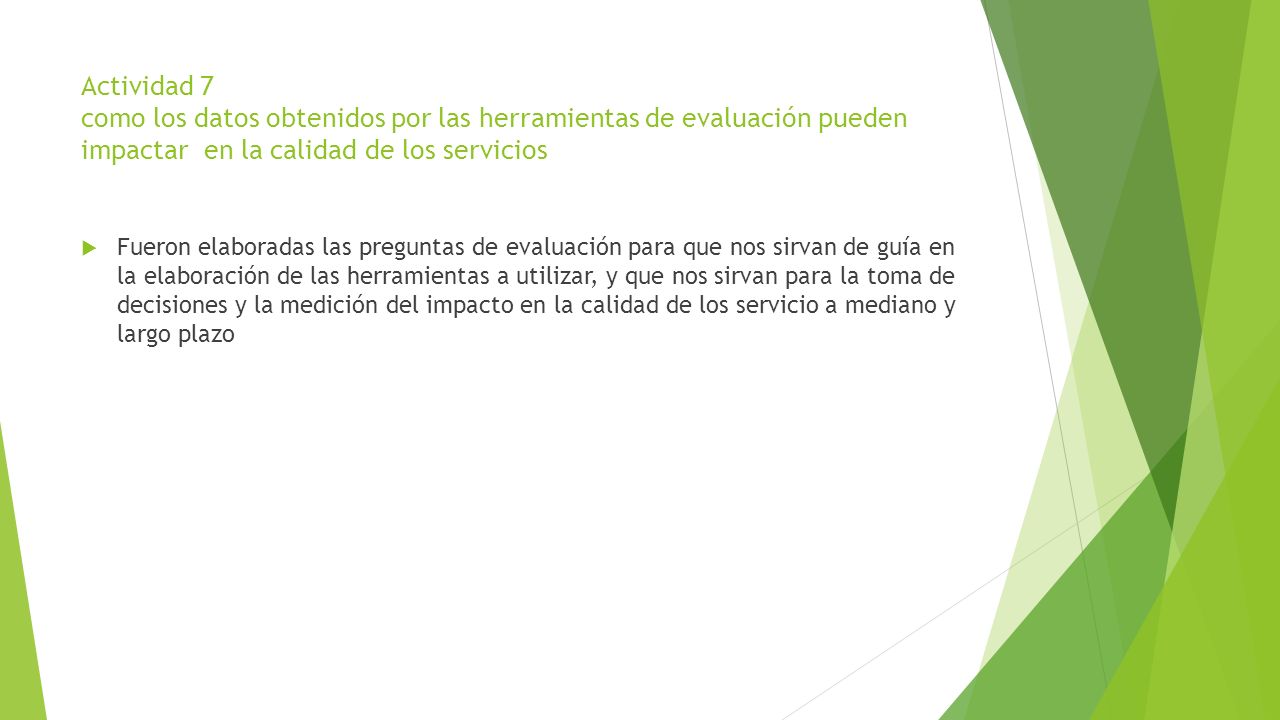 Actividad 7
como los datos obtenidos por las herramientas de evaluación pueden impactar en la calidad de los servicios

Fueron elaboradas las preguntas de evaluación para que nos sirvan de guía en la elaboración de las herramientas a utilizar, y que nos sirvan para la toma de decisiones y la medición del impacto en la calidad de los servicio a mediano y largo plazo